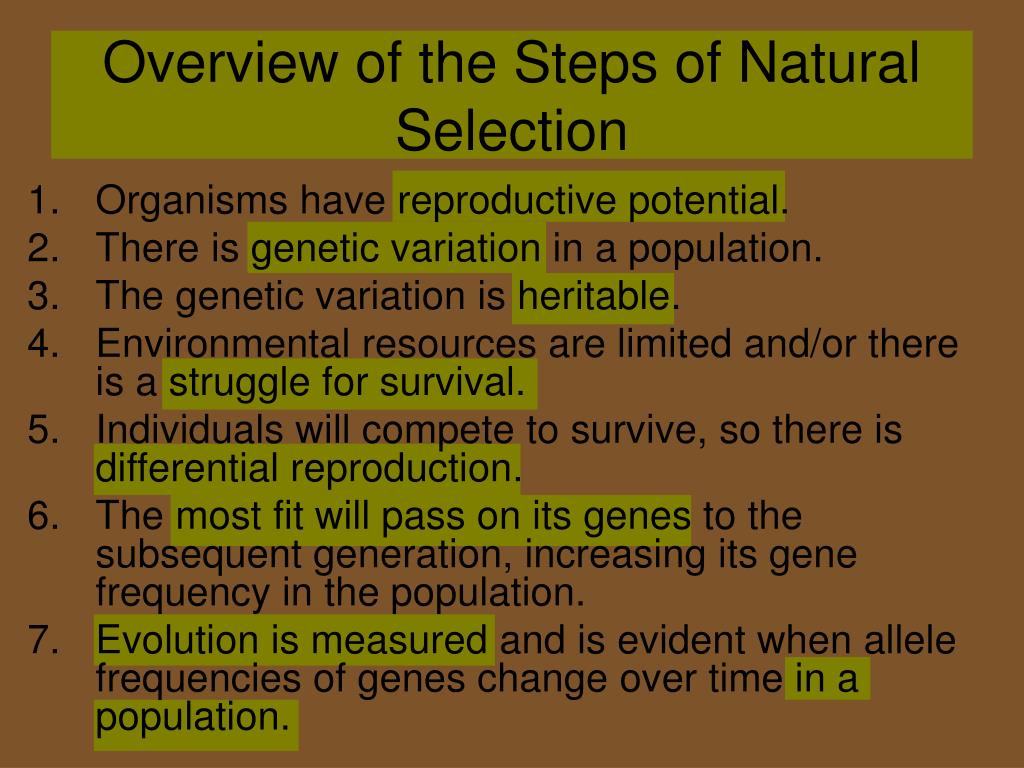 Overview of the Steps of Natural Selection

1. Organisms have reproductive potential.
2. There is genetic variation in a population.
3. The genetic variation is heritable.
4. Environmental resources are limited and/or there is a struggle for survival.
5. Individuals will compete to survive, so there is differential reproduction.
6. The most fit will pass on its genes to the subsequent generation, increasing its gene frequency in the population.
7. Evolution is measured and is evident when allele frequencies of genes change over time in a population.